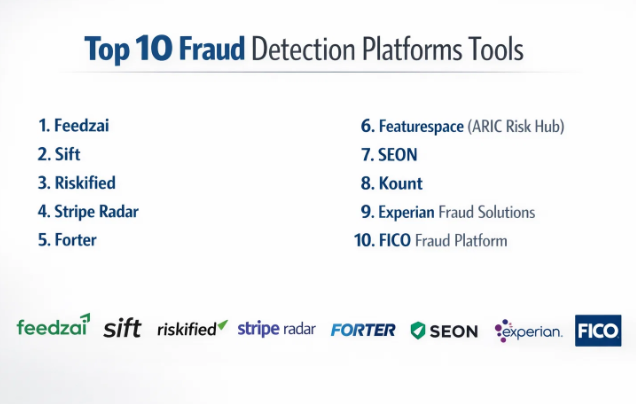 Top 10 Fraud Detection Platforms Tools

1. Feedzai
2. Sift
3. Riskified
4. Stripe Radar
5. Forter

6. Featurespace (ARIC Risk Hub)
7. SEON
8. Kount
9. Experian Fraud Solutions
10. FICO Fraud Platform

feedzai sift riskified stripe radar FORTER SEON experian. FICO